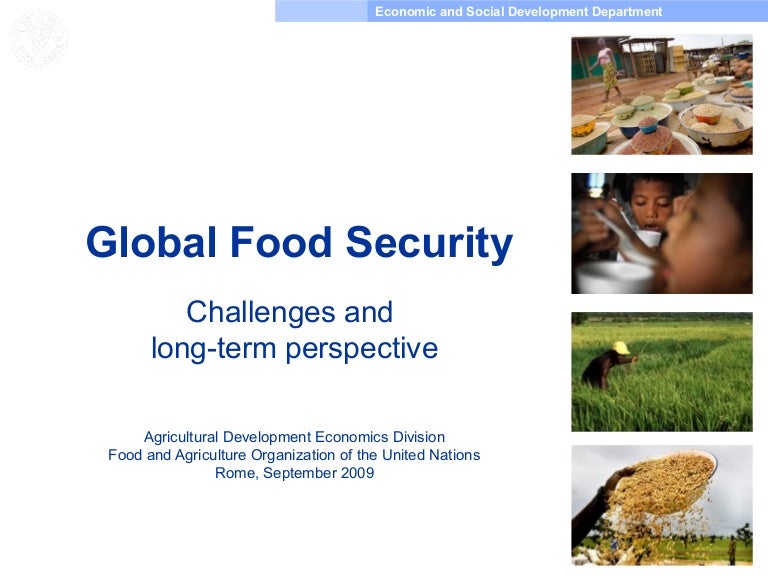 Economic and Social Development Department

Global Food Security

Challenges and long-term perspective

Agricultural Development Economics Division
Food and Agriculture Organization of the United Nations
Rome, September 2009